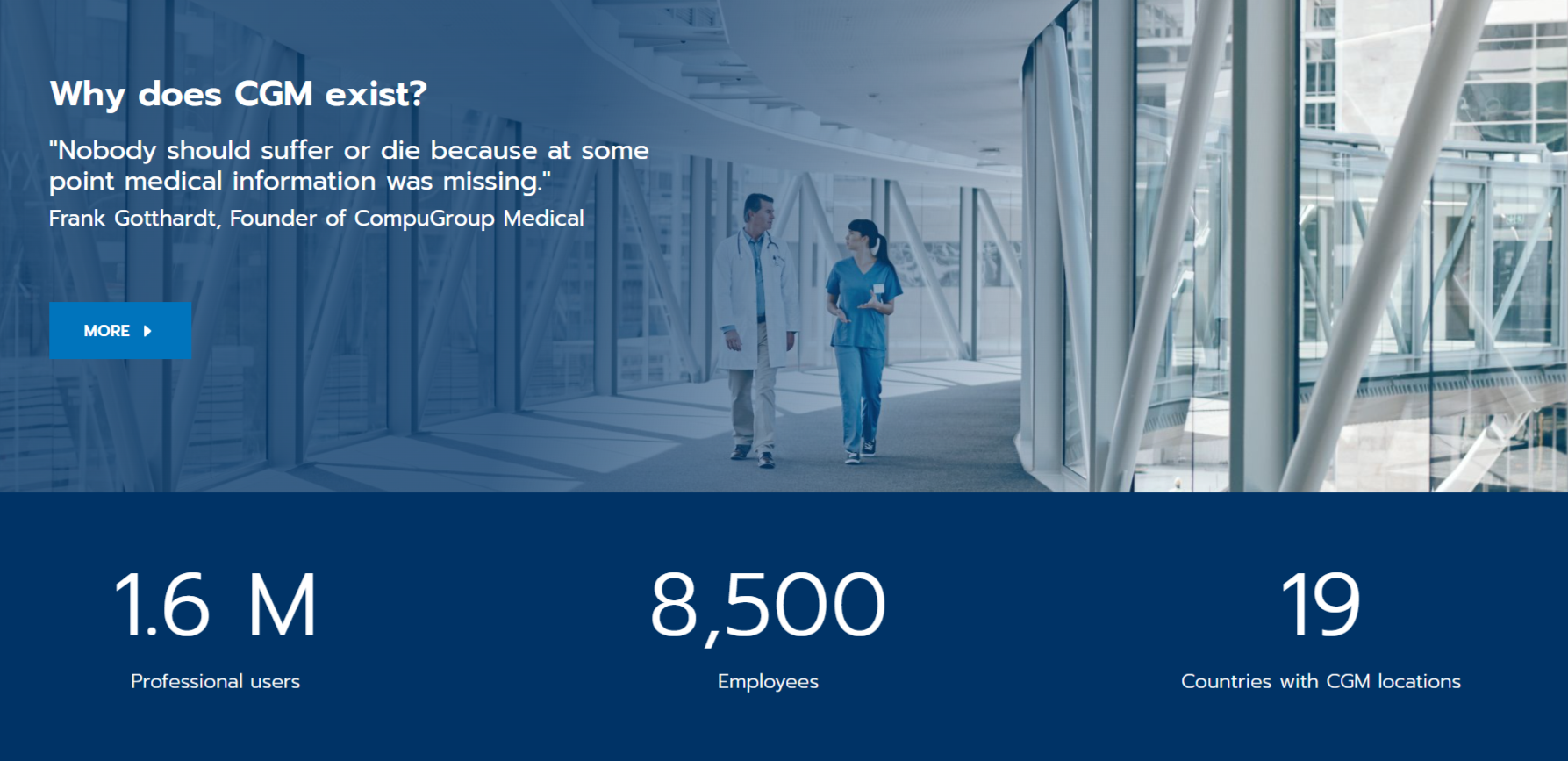 Why does CGM exist?

"Nobody should suffer or die because at some point medical information was missing."

Frank Gotthardt, Founder of CompuGroup Medical

MORE

1.6 M

Professional users

8,500

Employees

19

Countries with CGM locations